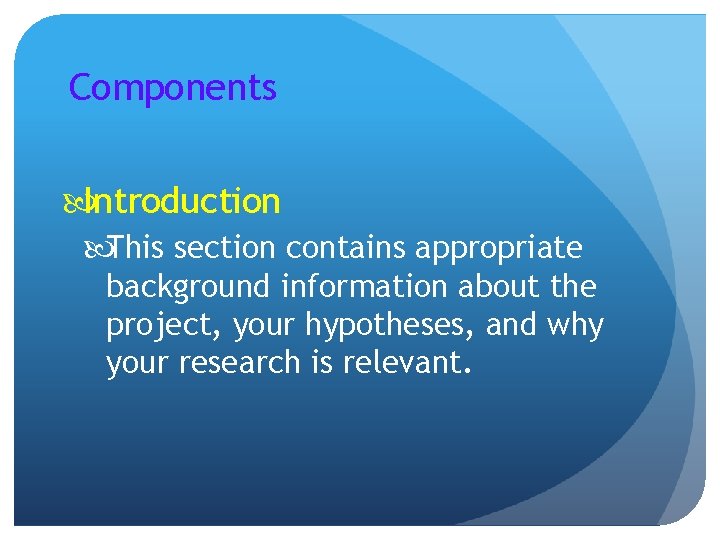 Components

Introduction

This section contains appropriate background information about the project, your hypotheses, and why your research is relevant.